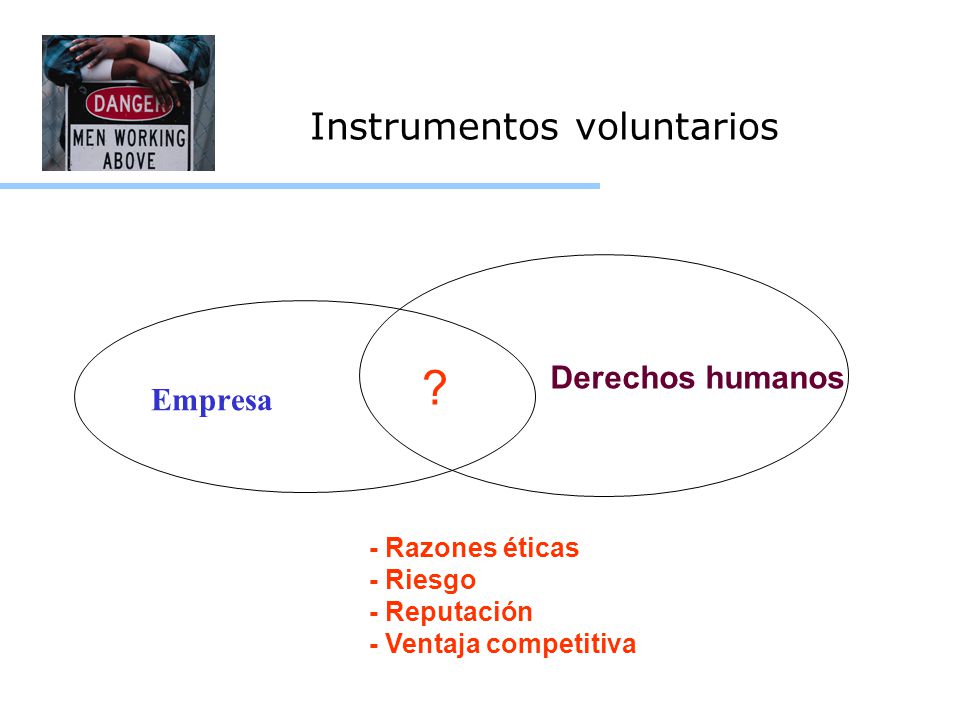 DANGER
MEN WORKING ABOVE

Instrumentos voluntarios

Empresa

?

Derechos humanos

- Razones éticas
- Riesgo
- Reputación
- Ventaja competitiva